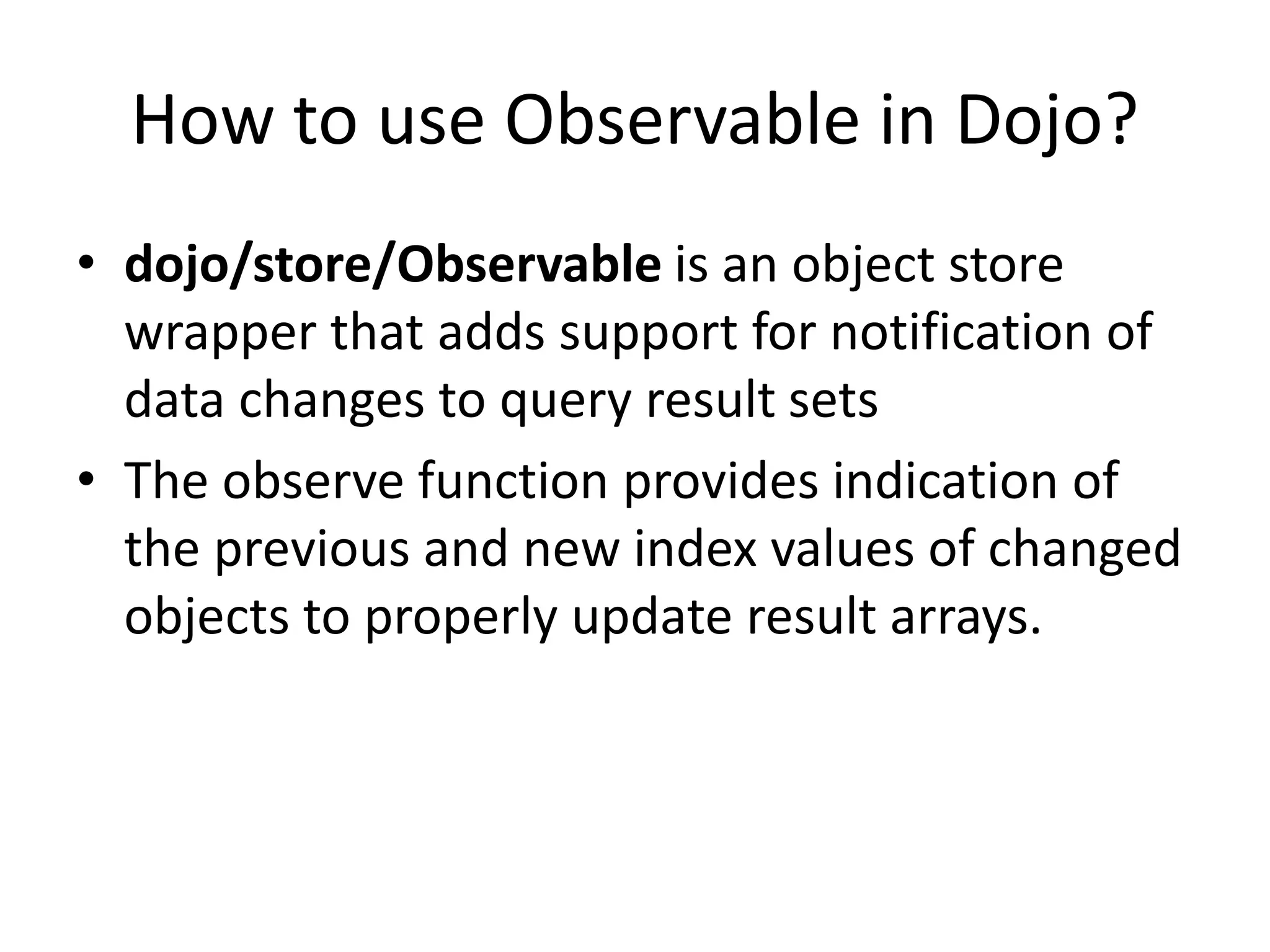 How to use Observable in Dojo?

• dojo/store/Observable is an object store wrapper that adds support for notification of data changes to query result sets

• The observe function provides indication of the previous and new index values of changed objects to properly update result arrays.